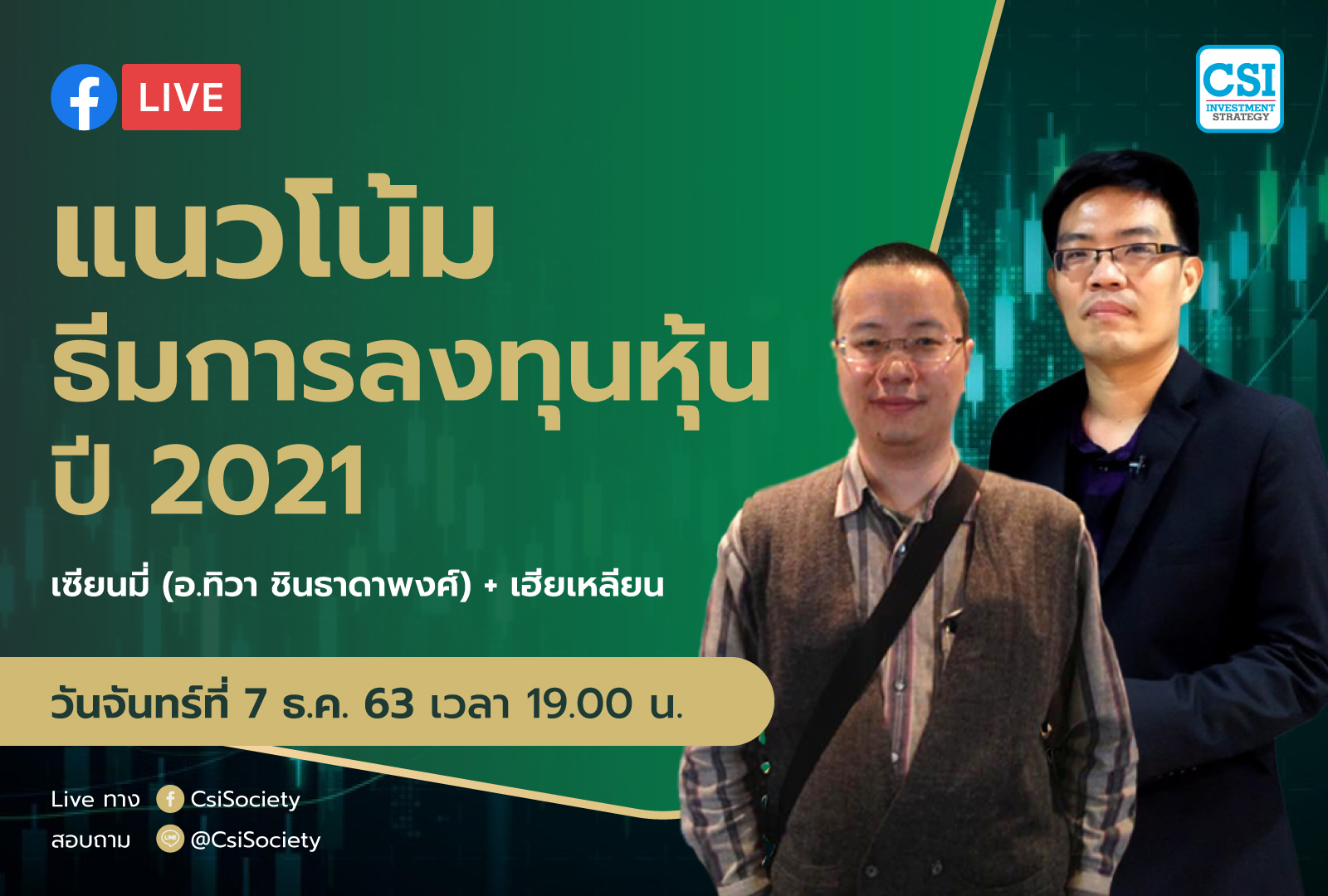 LIVE

CSI
INVESTMENT STRATEGY

แนวโน้ม
ธีมการลงทุนหุ้น
ปี 2021

เซียนมี่ (อ.ทิวา ชินธาดาพงศ์) + เฮียเหลียน

วันจันทร์ที่ 7 ธ.ค. 63 เวลา 19.00 น.

Live ทาง CsiSociety
สอบถาม @CsiSociety